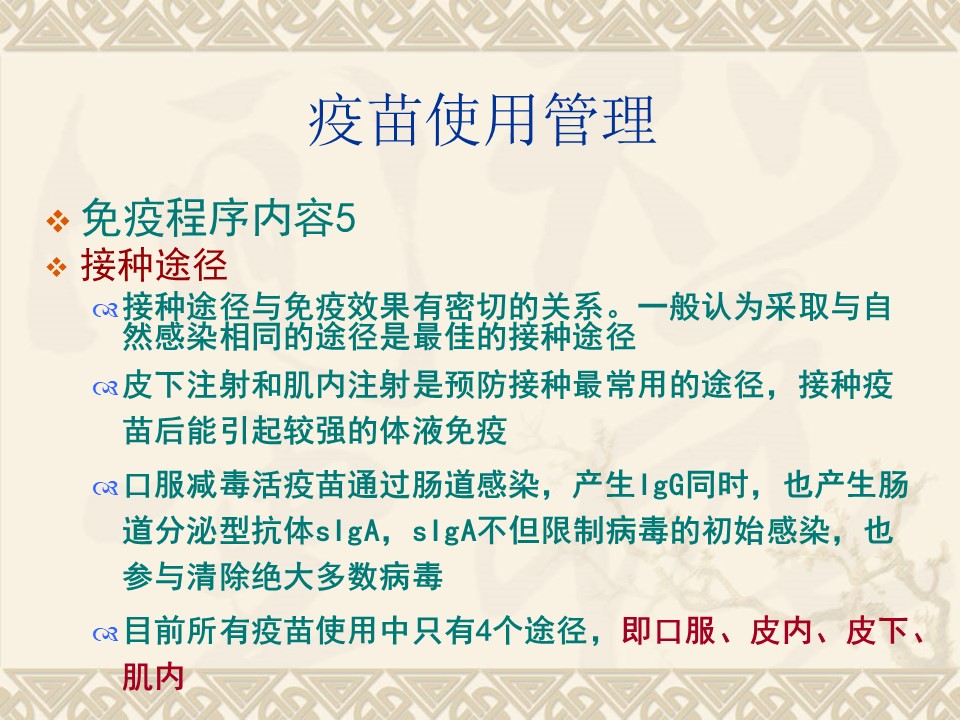 疫苗使用管理

❖ 免疫程序内容5
❖ 接种途径

接种途径与免疫效果有密切的关系。一般认为采取与自然感染相同的途径是最佳的接种途径

皮下注射和肌内注射是预防接种最常用的途径，接种疫苗后能引起较强的体液免疫

口服减毒活疫苗通过肠道感染，产生IgG同时，也产生肠道分泌型抗体sIgA，sIgA不但限制病毒的初始感染，也参与清除绝大多数病毒

目前所有疫苗使用中只有4个途径，即口服、皮内、皮下、肌内